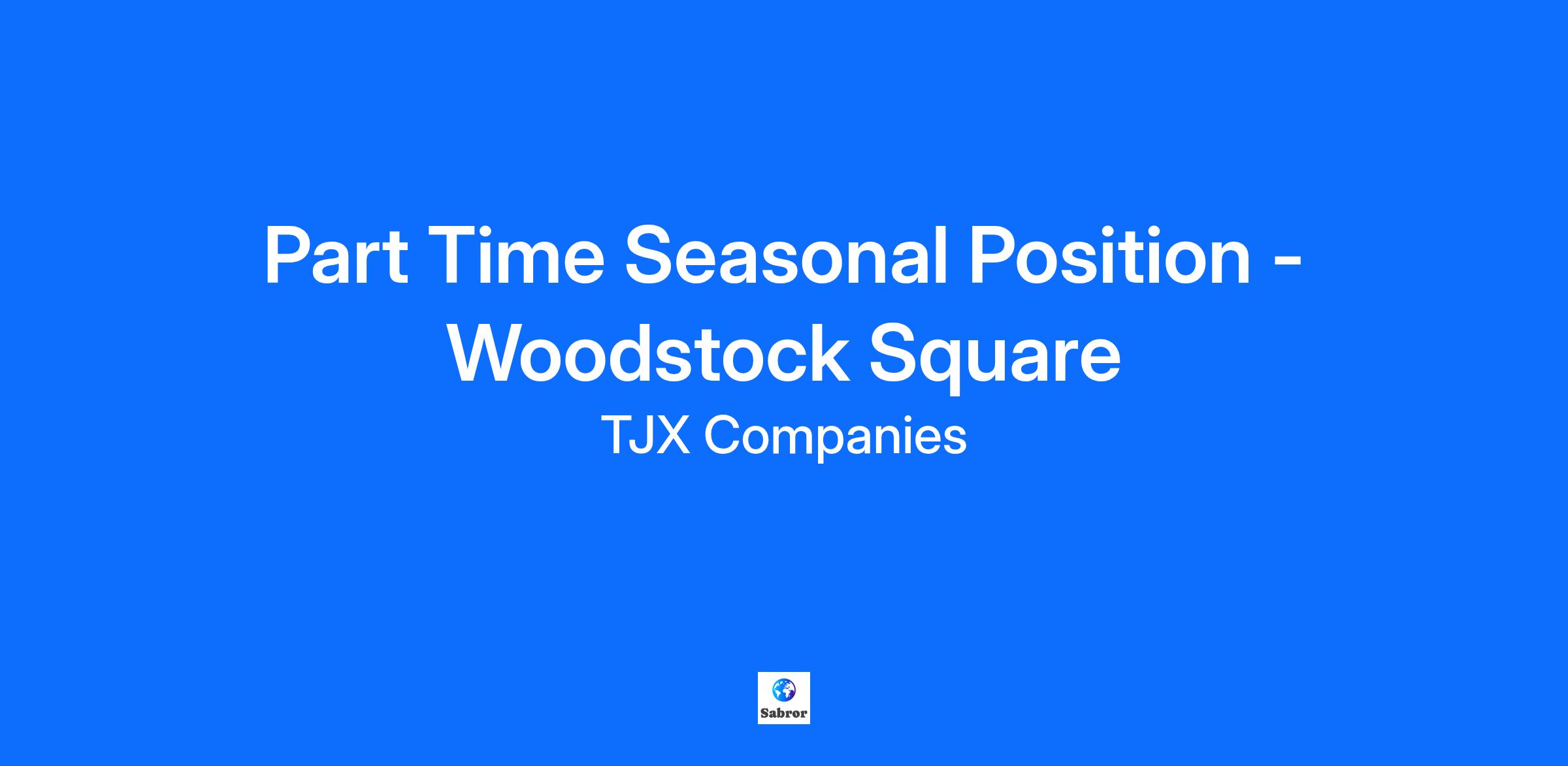 Part Time Seasonal Position - Woodstock Square

TJX Companies

Sabror